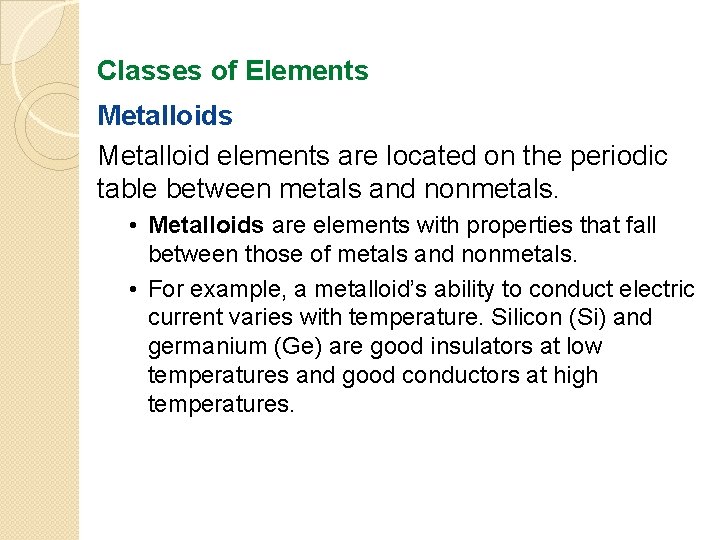 Classes of Elements

Metalloids

Metalloid elements are located on the periodic table between metals and nonmetals.

• Metalloids are elements with properties that fall between those of metals and nonmetals.

• For example, a metalloid's ability to conduct electric current varies with temperature. Silicon (Si) and germanium (Ge) are good insulators at low temperatures and good conductors at high temperatures.